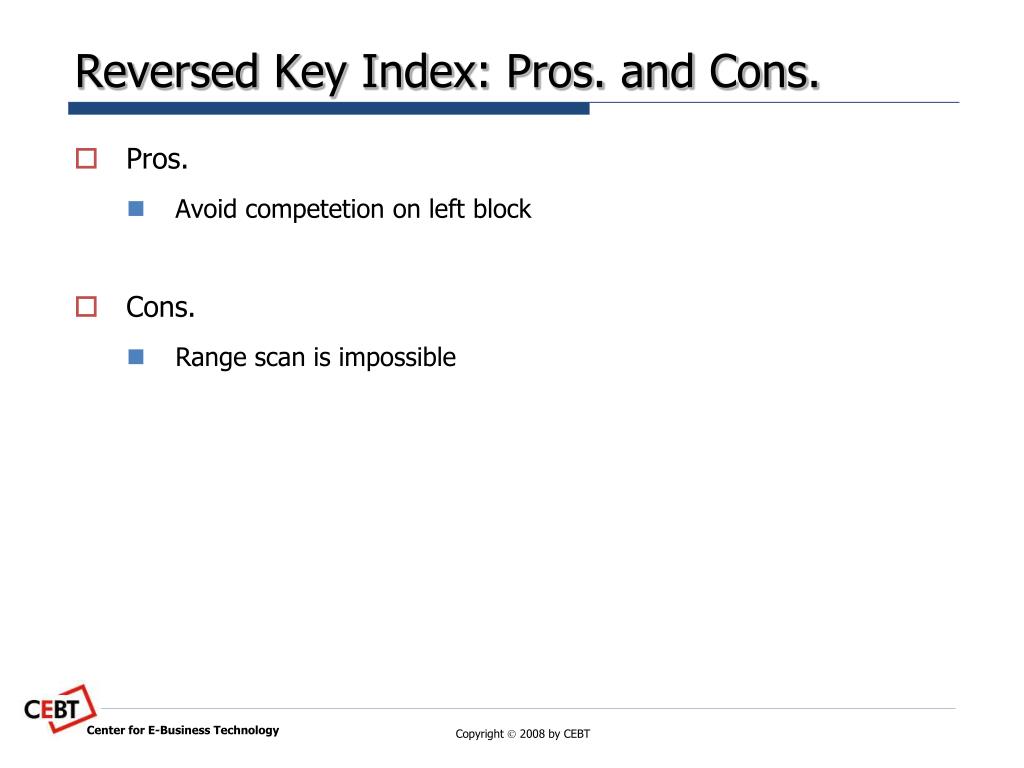 Reversed Key Index: Pros. and Cons.

Pros.

Avoid competetion on left block

Cons.

Range scan is impossible

CEBT

Center for E-Business Technology

Copyright © 2008 by CEBT